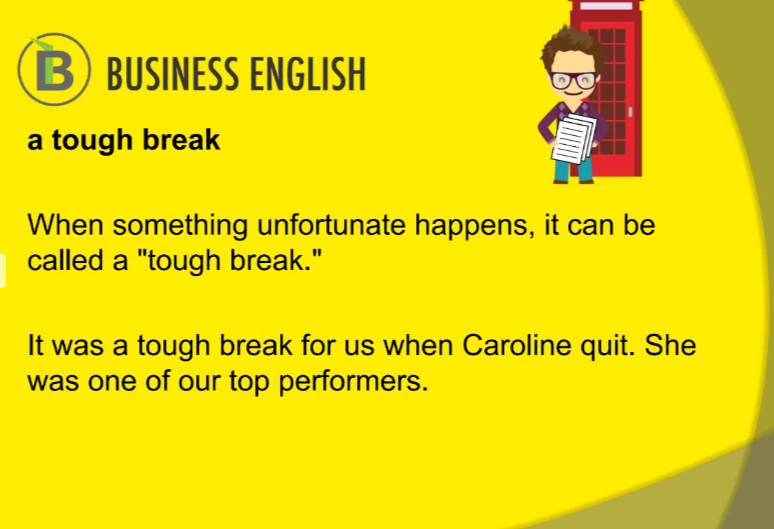 B BUSINESS ENGLISH

a tough break

When something unfortunate happens, it can be called a "tough break."

It was a tough break for us when Caroline quit. She was one of our top performers.